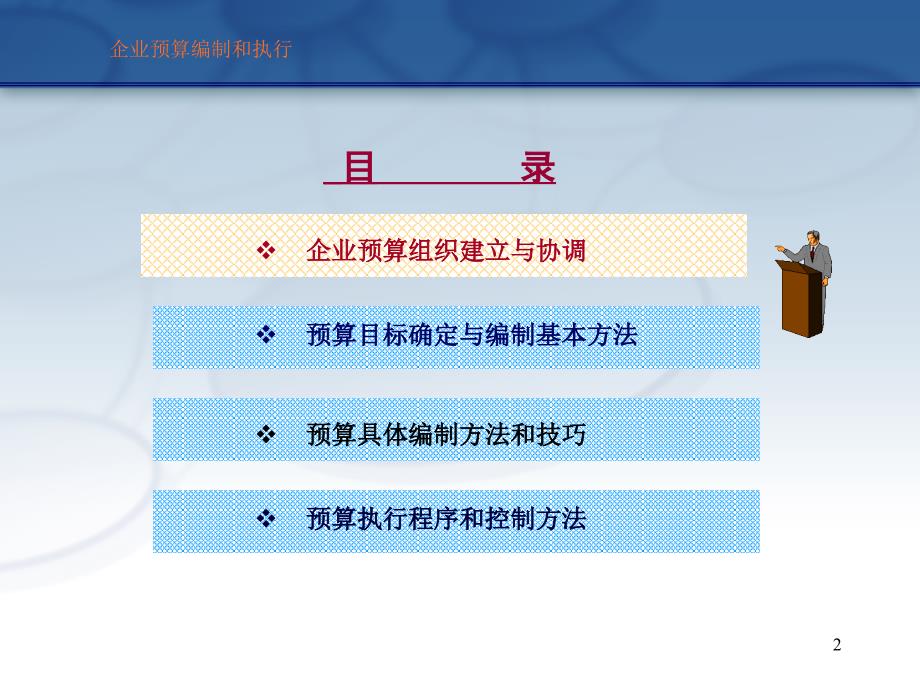 企业预算编制和执行

目　　录

❖ 企业预算组织建立与协调

❖ 预算目标确定与编制基本方法

❖ 预算具体编制方法和技巧

❖ 预算执行程序和控制方法

2